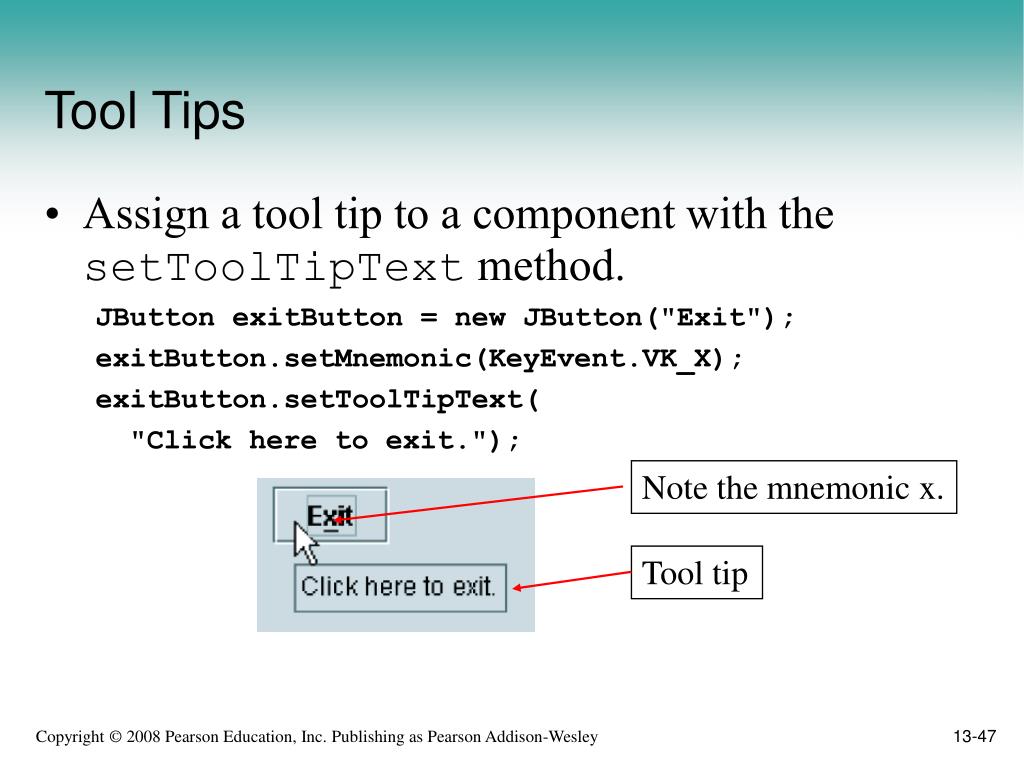 Tool Tips

• Assign a tool tip to a component with the setToolTipText method.

JButton exitButton = new JButton("Exit");
exitButton.setMnemonic(KeyEvent.VK_X);
exitButton.setToolTipText(
"Click here to exit.");

Exit

Click here to exit.

Note the mnemonic x.

Tool tip

Copyright © 2008 Pearson Education, Inc. Publishing as Pearson Addison-Wesley

13-47